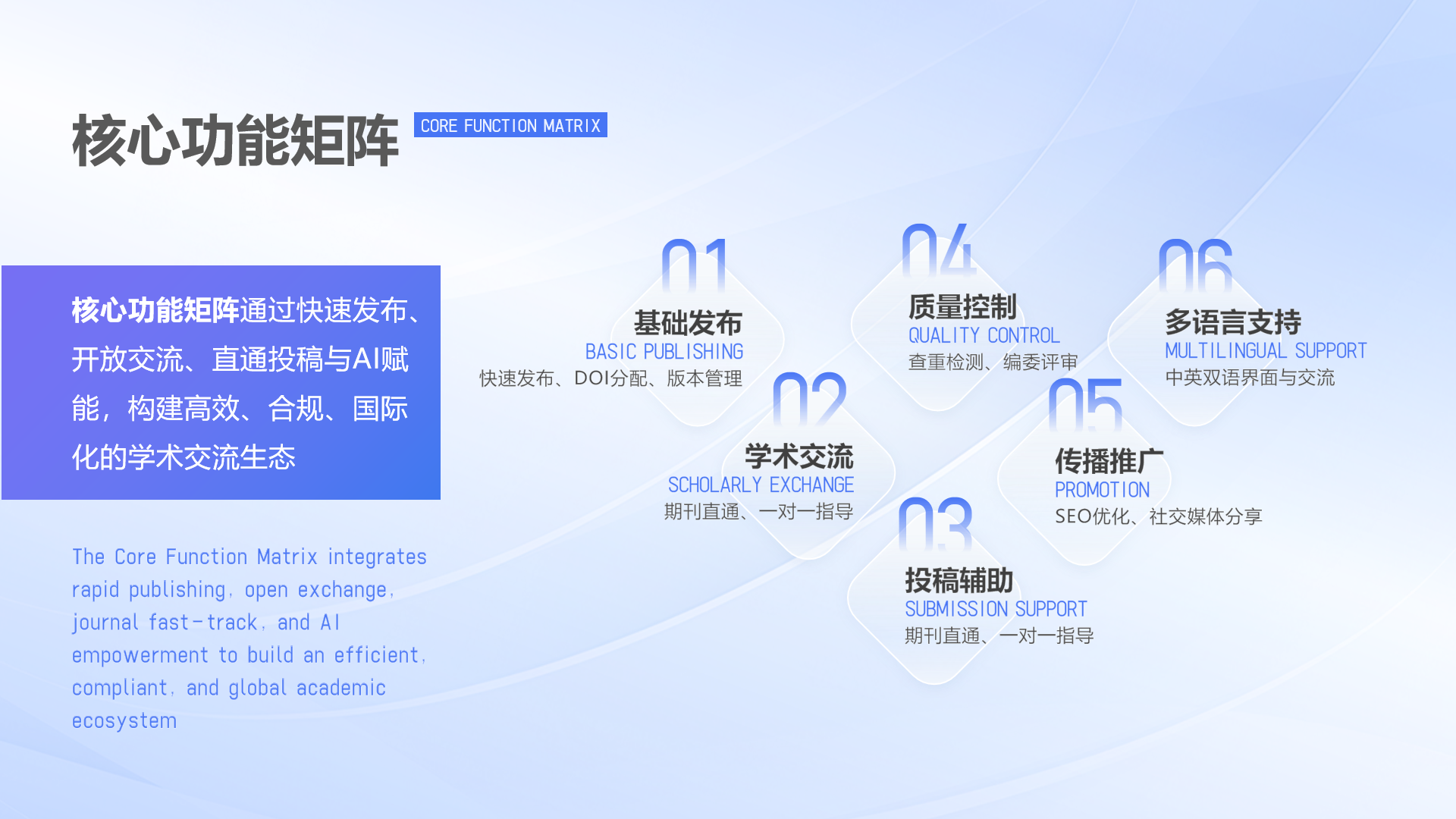 核心功能矩阵 CORE FUNCTION MATRIX

核心功能矩阵通过快速发布、开放交流、直通投稿与AI赋能，构建高效、合规、国际化的学术交流生态

The Core Function Matrix integrates rapid publishing, open exchange, journal fast-track, and AI empowerment to build an efficient, compliant, and global academic ecosystem

01
基础发布
BASIC PUBLISHING
快速发布、DOI分配、版本管理

02
学术交流
SCHOLARLY EXCHANGE
期刊直通、一对一指导

03
投稿辅助
SUBMISSION SUPPORT
期刊直通、一对一指导

04
质量控制
QUALITY CONTROL
查重检测、编委评审

05
传播推广
PROMOTION
SEO优化、社交媒体分享

06
多语言支持
MULTILINGUAL SUPPORT
中英双语界面与交流